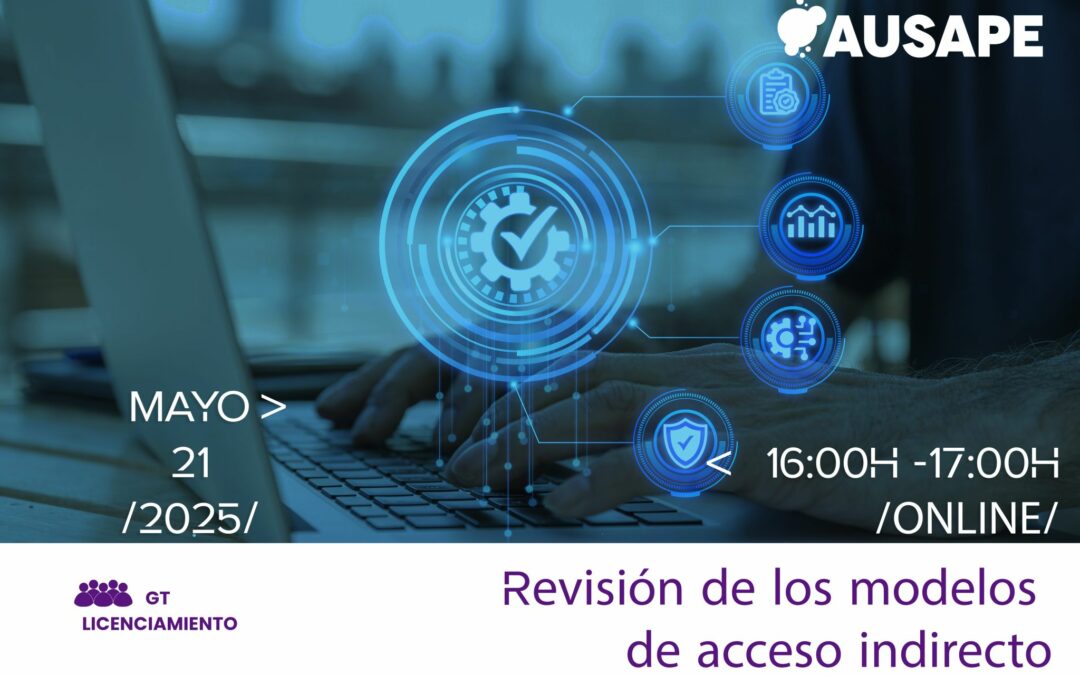 AUSAPE

MAYO >
21
/2025/

< 16:00H -17:00H
/ONLINE/

GT
LICENCIAMIENTO

Revisión de los modelos de acceso indirecto